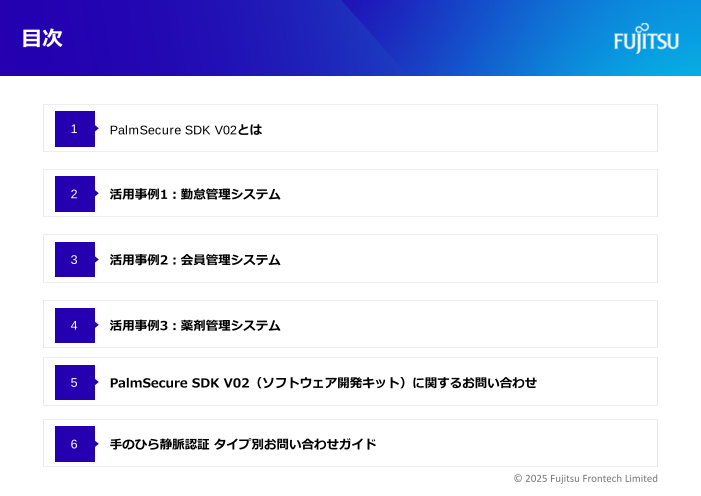 目次

FUJITSU

1 PalmSecure SDK V02とは

2 活用事例1：勤怠管理システム

3 活用事例2：会員管理システム

4 活用事例3：薬剤管理システム

5 PalmSecure SDK V02（ソフトウェア開発キット）に関するお問い合わせ

6 手のひら静脈認証 タイプ別お問い合わせガイド

© 2025 Fujitsu Frontech Limited